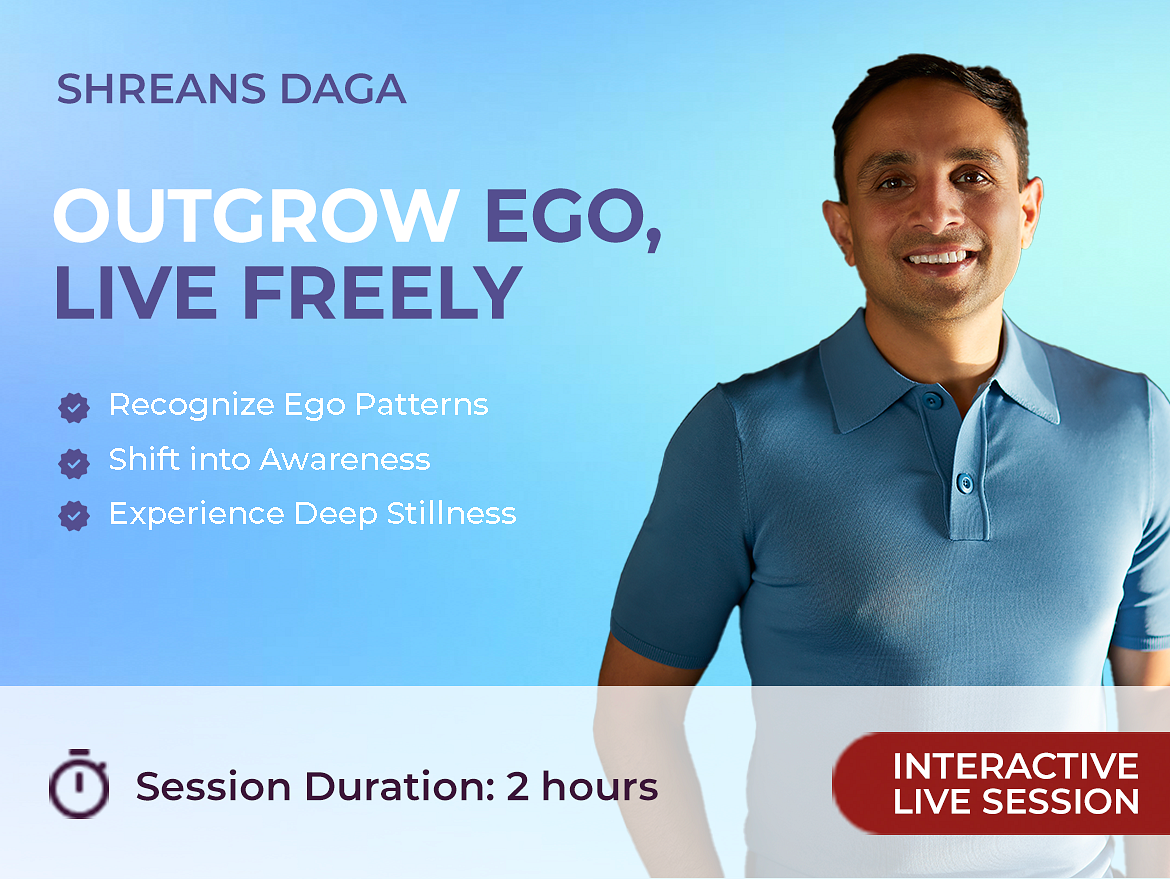 SHREANS DAGA

OUTGROW EGO, LIVE FREELY

Recognize Ego Patterns
Shift into Awareness
Experience Deep Stillness

Session Duration: 2 hours

INTERACTIVE LIVE SESSION